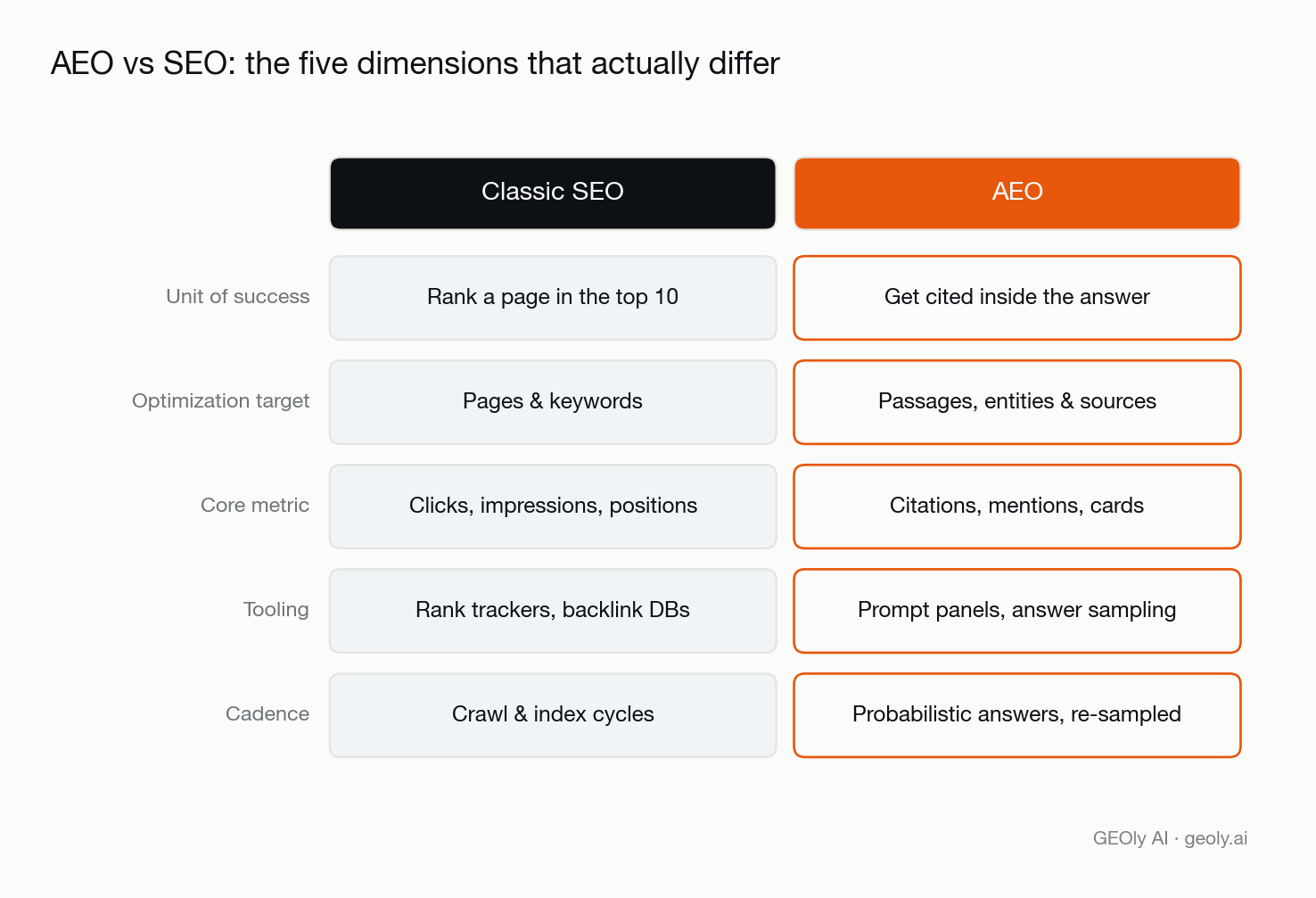 AEO vs SEO: the five dimensions that actually differ

| | Classic SEO | AEO |
|---|---|---|
| Unit of success | Rank a page in the top 10 | Get cited inside the answer |
| Optimization target | Pages & keywords | Passages, entities & sources |
| Core metric | Clicks, impressions, positions | Citations, mentions, cards |
| Tooling | Rank trackers, backlink DBs | Prompt panels, answer sampling |
| Cadence | Crawl & index cycles | Probabilistic answers, re-sampled |

GEOly AI · geoly.ai